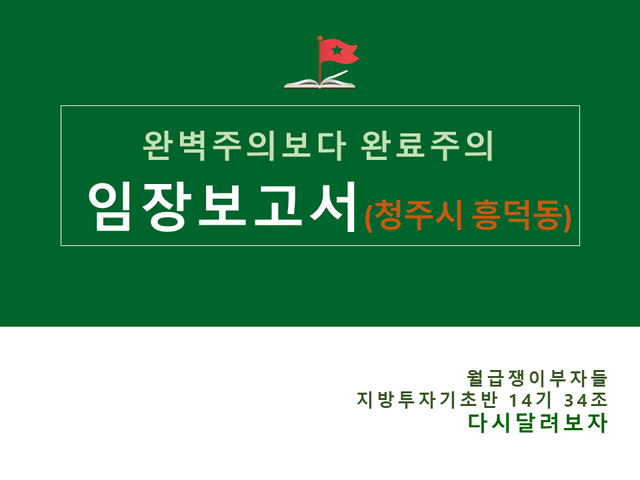 완벽주의보다 완료주의

임장보고서(청주시 흥덕동)

월급쟁이부자들
지방투자기초반 14기 34조
다시달려보자